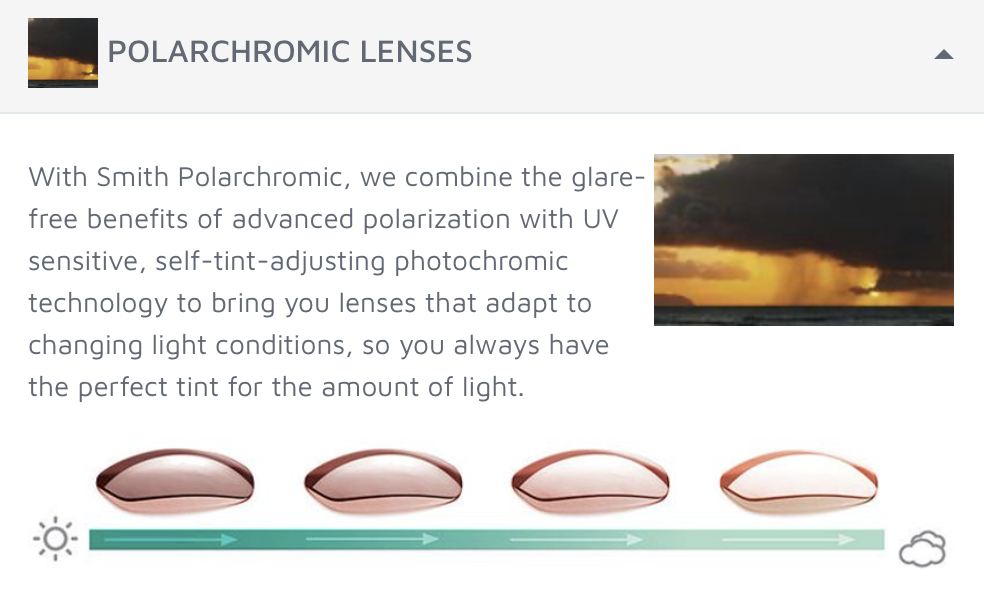 POLARCHROMIC LENSES

With Smith Polarchromic, we combine the glare-free benefits of advanced polarization with UV sensitive, self-tint-adjusting photochromic technology to bring you lenses that adapt to changing light conditions, so you always have the perfect tint for the amount of light.